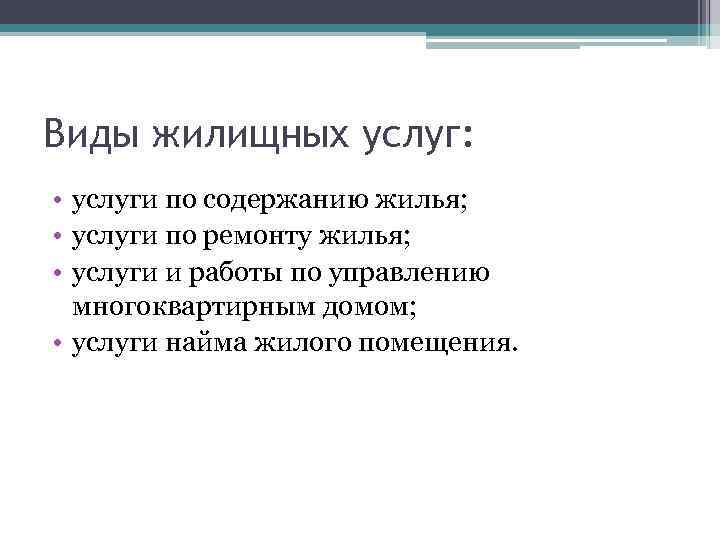 Виды жилищных услуг:

• услуги по содержанию жилья;
• услуги по ремонту жилья;
• услуги и работы по управлению многоквартирным домом;
• услуги найма жилого помещения.